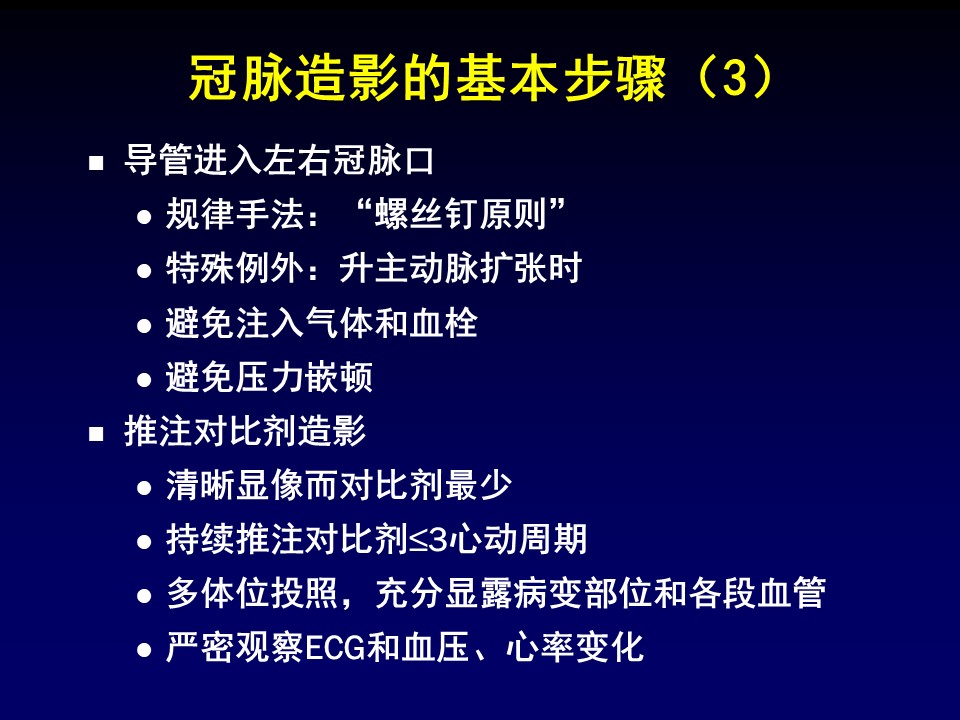 冠脉造影的基本步骤（3）

■ 导管进入左右冠脉口
● 规律手法：“螺丝钉原则”
● 特殊例外：升主动脉扩张时
● 避免注入气体和血栓
● 避免压力嵌顿

■ 推注对比剂造影
● 清晰显像而对比剂最少
● 持续推注对比剂≤3心动周期
● 多体位投照，充分显露病变部位和各段血管
● 严密观察ECG和血压、心率变化